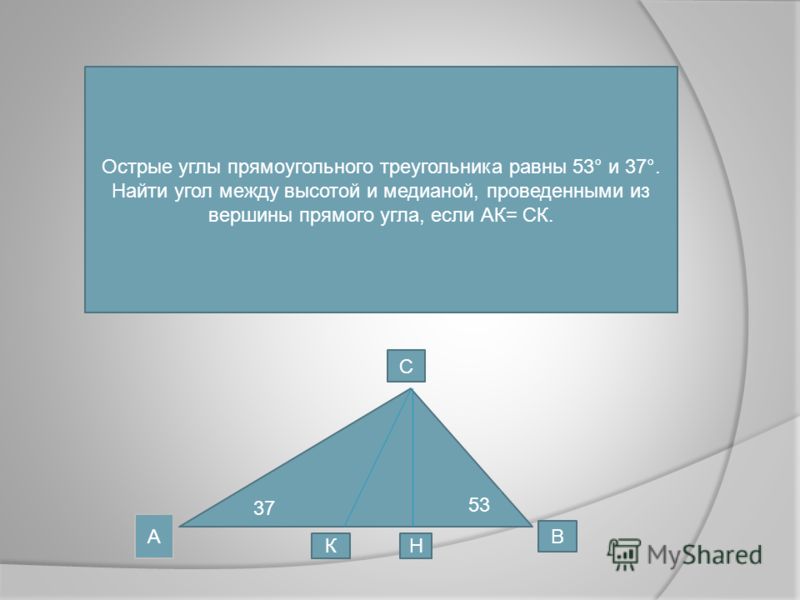 Острые углы прямоугольного треугольника равны 53° и 37°. Найти угол между высотой и медианой, проведенными из вершины прямого угла, если АК= СК.

С

37

53

А

К

Н

В

MyShared